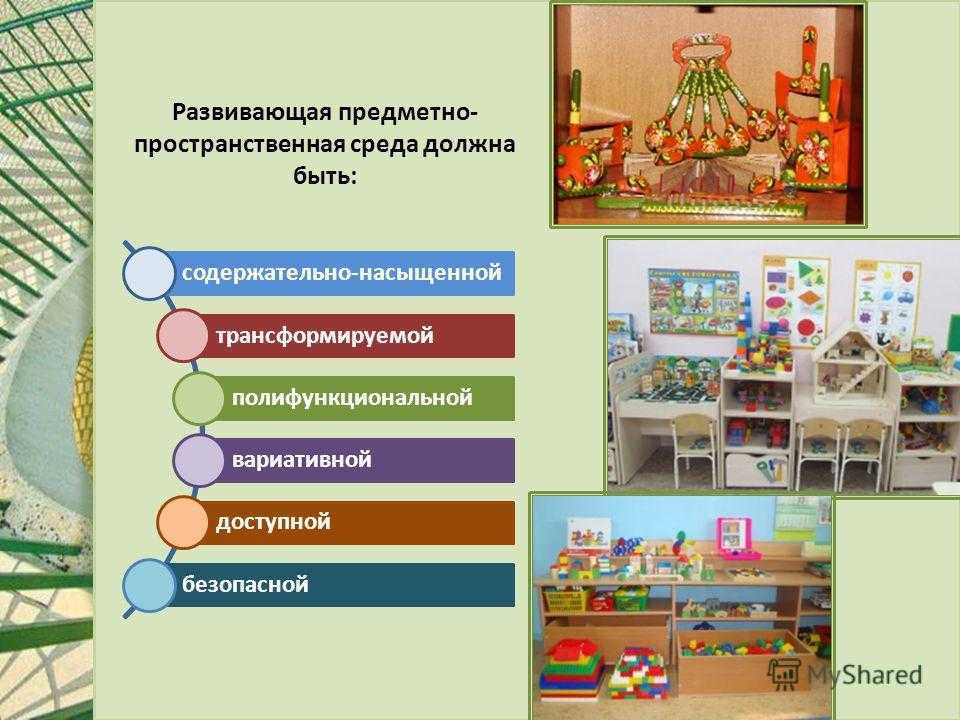 Развивающая предметно-пространственная среда должна быть:

содержательно-насыщенной

трансформируемой

полифункциональной

вариативной

доступной

безопасной

MyShared